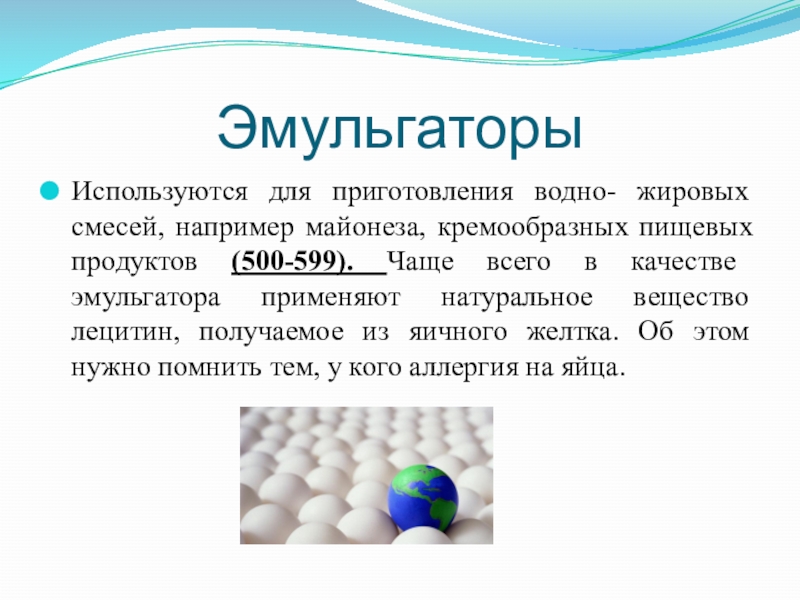 Эмульгаторы

Используются для приготовления водно- жировых смесей, например майонеза, кремообразных пищевых продуктов (500-599). Чаще всего в качестве эмульгатора применяют натуральное вещество лецитин, получаемое из яичного желтка. Об этом нужно помнить тем, у кого аллергия на яйца.